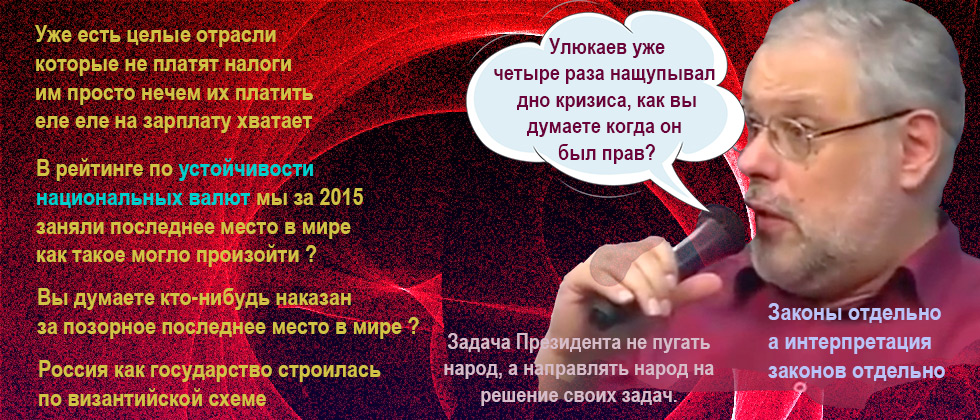 Уже есть целые отрасли которые не платят налоги им просто нечем их платить еле еле на зарплату хватает

В рейтинге по устойчивости национальных валют мы за 2015 заняли последнее место в мире как такое могло произойти ?

Вы думаете кто-нибудь наказан за позорное последнее место в мире ?

Россия как государство строилась по византийской схеме

Улюкаев уже четыре раза нащупывал дно кризиса, как вы думаете когда он был прав?

Задача Президента не пугать народ, а направлять народ на решение своих задач.

Законы отдельно а интерпретация законов отдельно